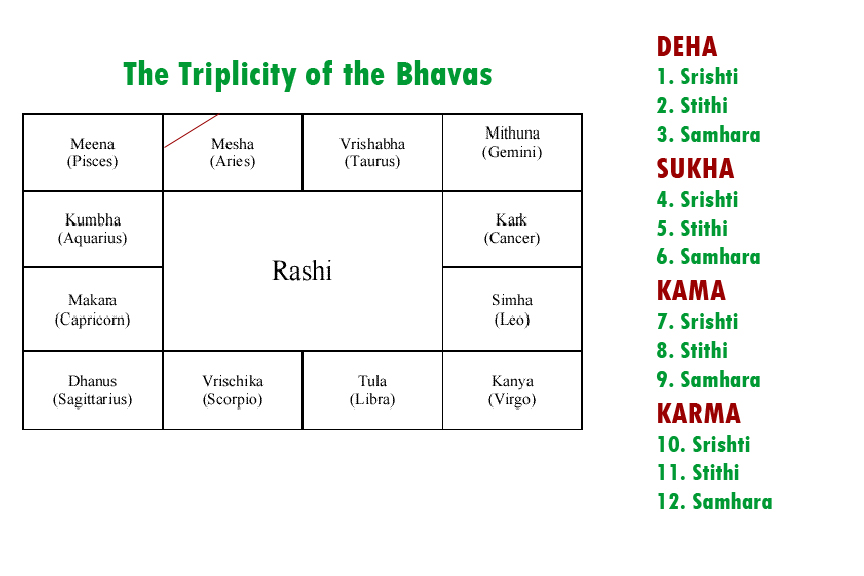 The Triplicity of the Bhavas

| Meena (Pisces) | Mesha (Aries) | Vrishabha (Taurus) | Mithuna (Gemini) |
|---|---|---|---|
| Kumbha (Aquarius) | Rashi | | Kark (Cancer) |
| Makara (Capricorn) | | | Simha (Leo) |
| Dhanus (Sagittarius) | Vrischika (Scorpio) | Tula (Libra) | Kanya (Virgo) |

DEHA
1. Srishti
2. Stithi
3. Samhara
SUKHA
4. Srishti
5. Stithi
6. Samhara
KAMA
7. Srishti
8. Stithi
9. Samhara
KARMA
10. Srishti
11. Stithi
12. Samhara